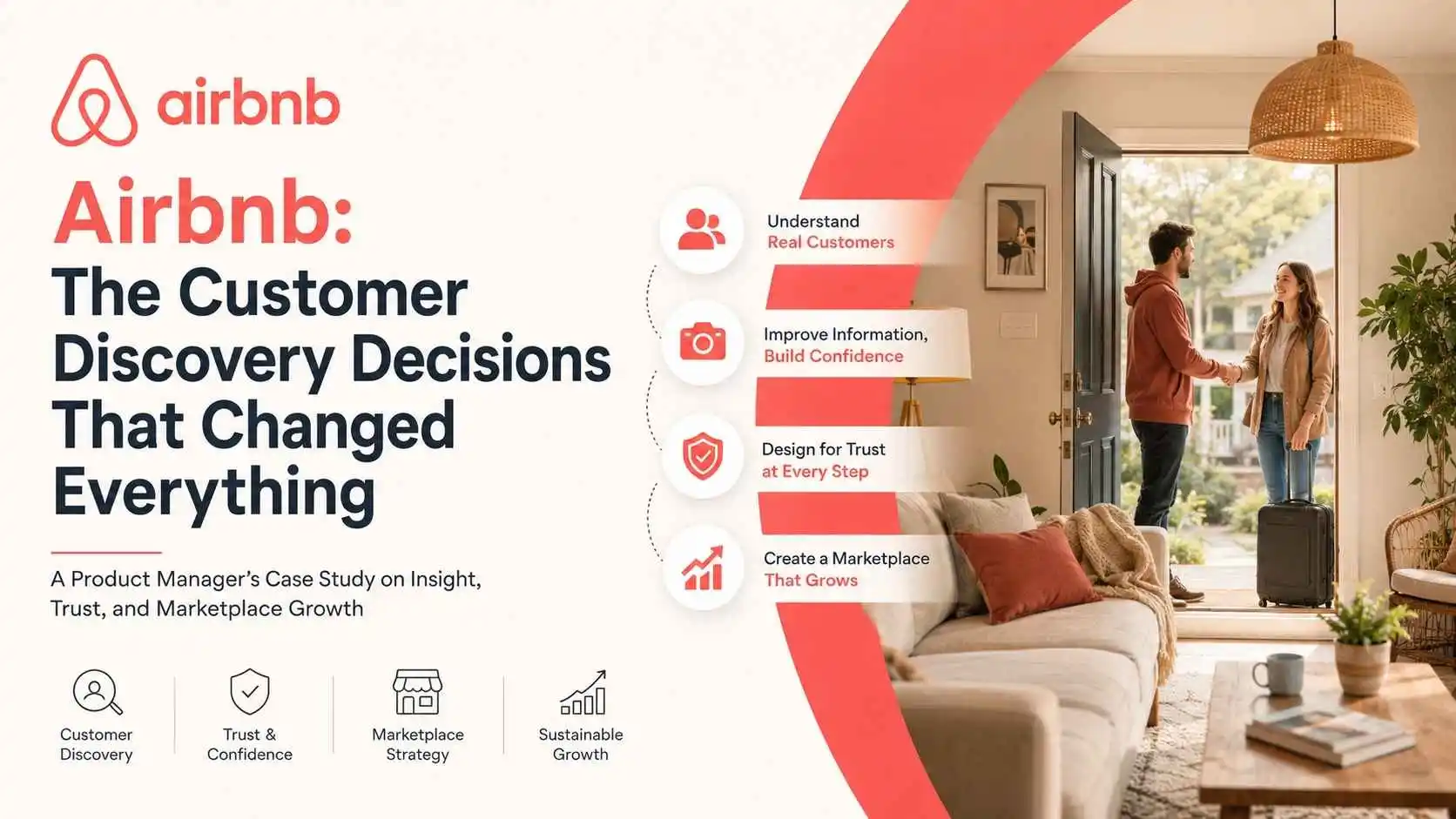 airbnb

Airbnb:
The Customer Discovery Decisions That Changed Everything

A Product Manager's Case Study on Insight, Trust, and Marketplace Growth

Customer Discovery

Trust & Confidence

Marketplace Strategy

Sustainable Growth

Understand Real Customers

Improve Information, Build Confidence

Design for Trust at Every Step

Create a Marketplace That Grows